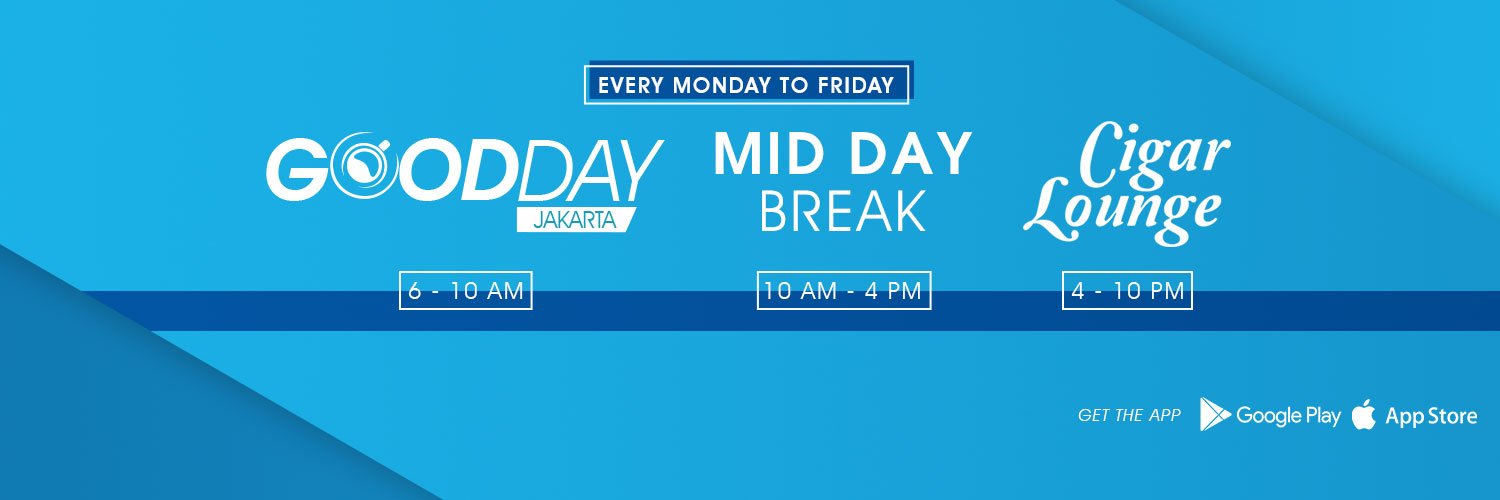 EVERY MONDAY TO FRIDAY

GOODDAY JAKARTA

6 - 10 AM

MID DAY BREAK

10 AM - 4 PM

Cigar Lounge

4 - 10 PM

GET THE APP Google Play App Store